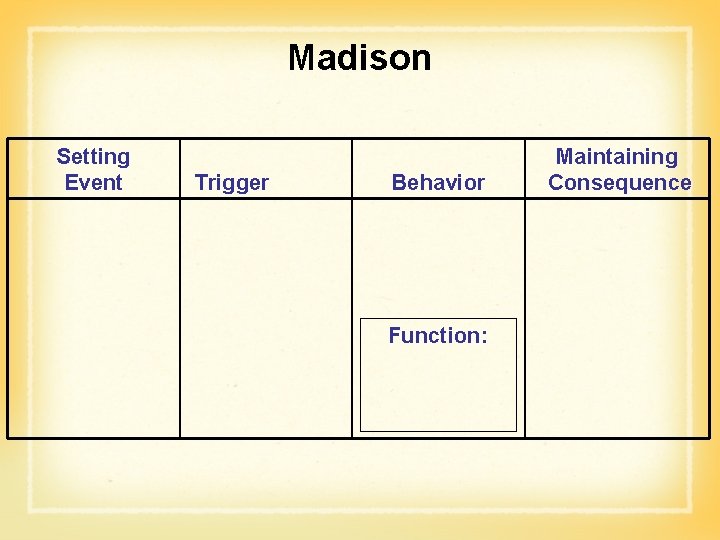 Madison

| Setting Event | Trigger | Behavior | Maintaining Consequence |
|---|---|---|---|
| | | Function: | |